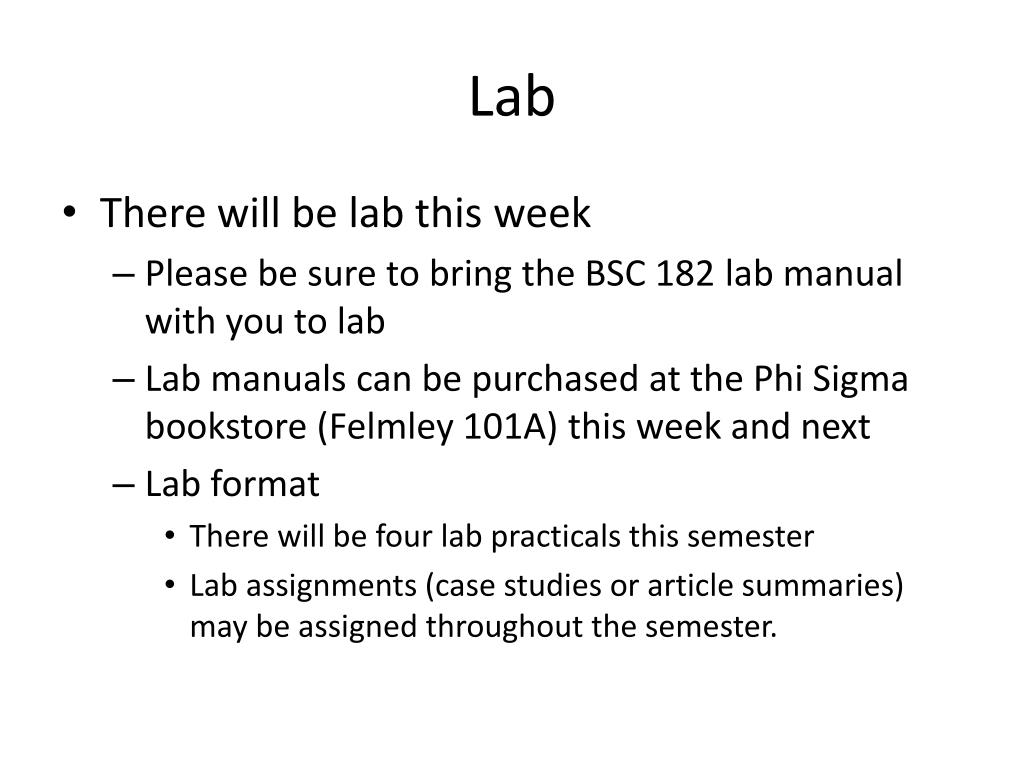 Lab

• There will be lab this week
– Please be sure to bring the BSC 182 lab manual with you to lab
– Lab manuals can be purchased at the Phi Sigma bookstore (Felmley 101A) this week and next
– Lab format
• There will be four lab practicals this semester
• Lab assignments (case studies or article summaries) may be assigned throughout the semester.